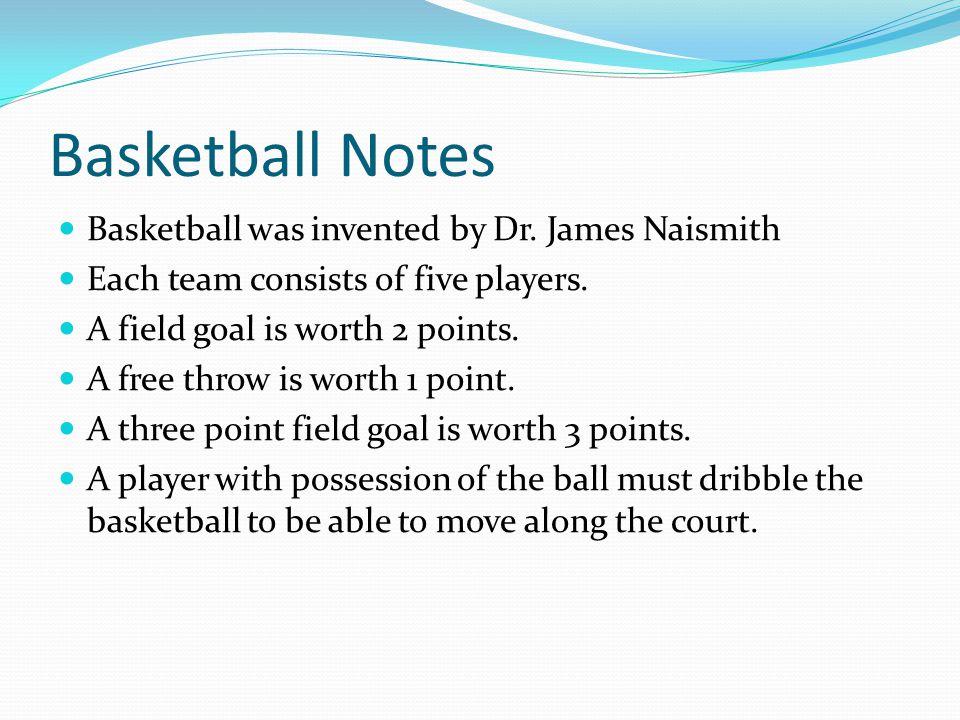 Basketball Notes

- Basketball was invented by Dr. James Naismith
- Each team consists of five players.
- A field goal is worth 2 points.
- A free throw is worth 1 point.
- A three point field goal is worth 3 points.
- A player with possession of the ball must dribble the basketball to be able to move along the court.